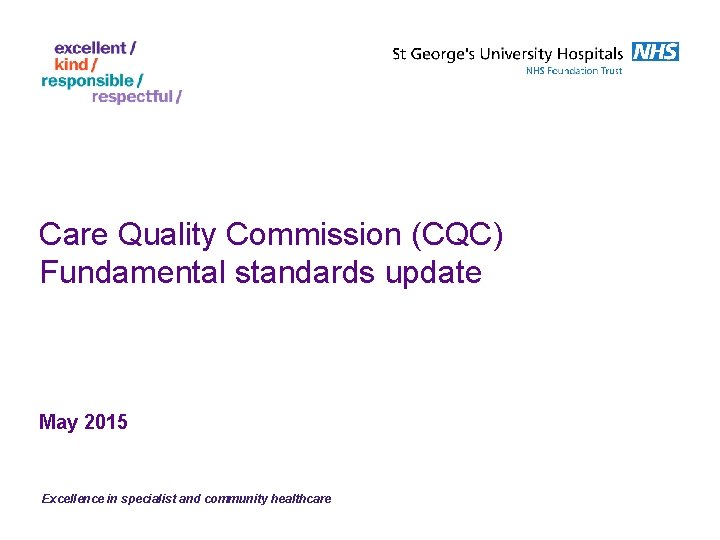 excellent /
kind /
responsible /
respectful /

St George's University Hospitals NHS
NHS Foundation Trust

Care Quality Commission (CQC)
Fundamental standards update

May 2015

Excellence in specialist and community healthcare